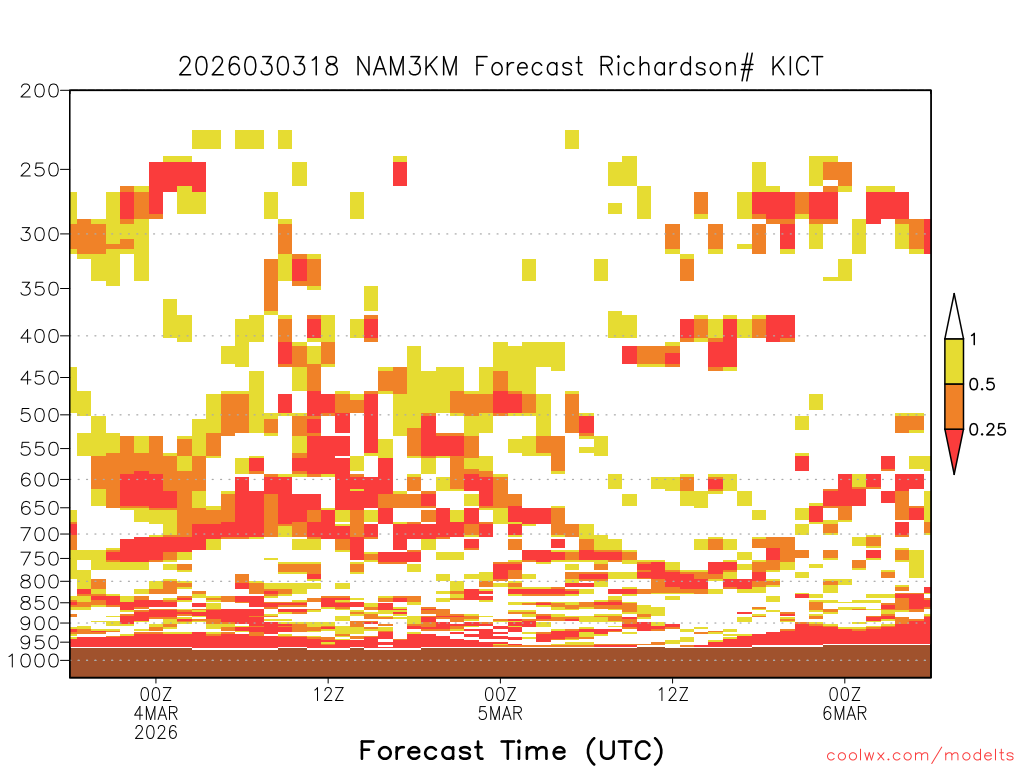 2026030318 NAM3KM Forecast Richardson# KICT

200
250
300
350
400
450
500
550
600
650
700
750
800
850
900
950
1000

1
0.5
0.25

00Z
4MAR
2026

12Z

00Z
5MAR

12Z

00Z
6MAR

Forecast Time (UTC)

coolwx.com/modelts